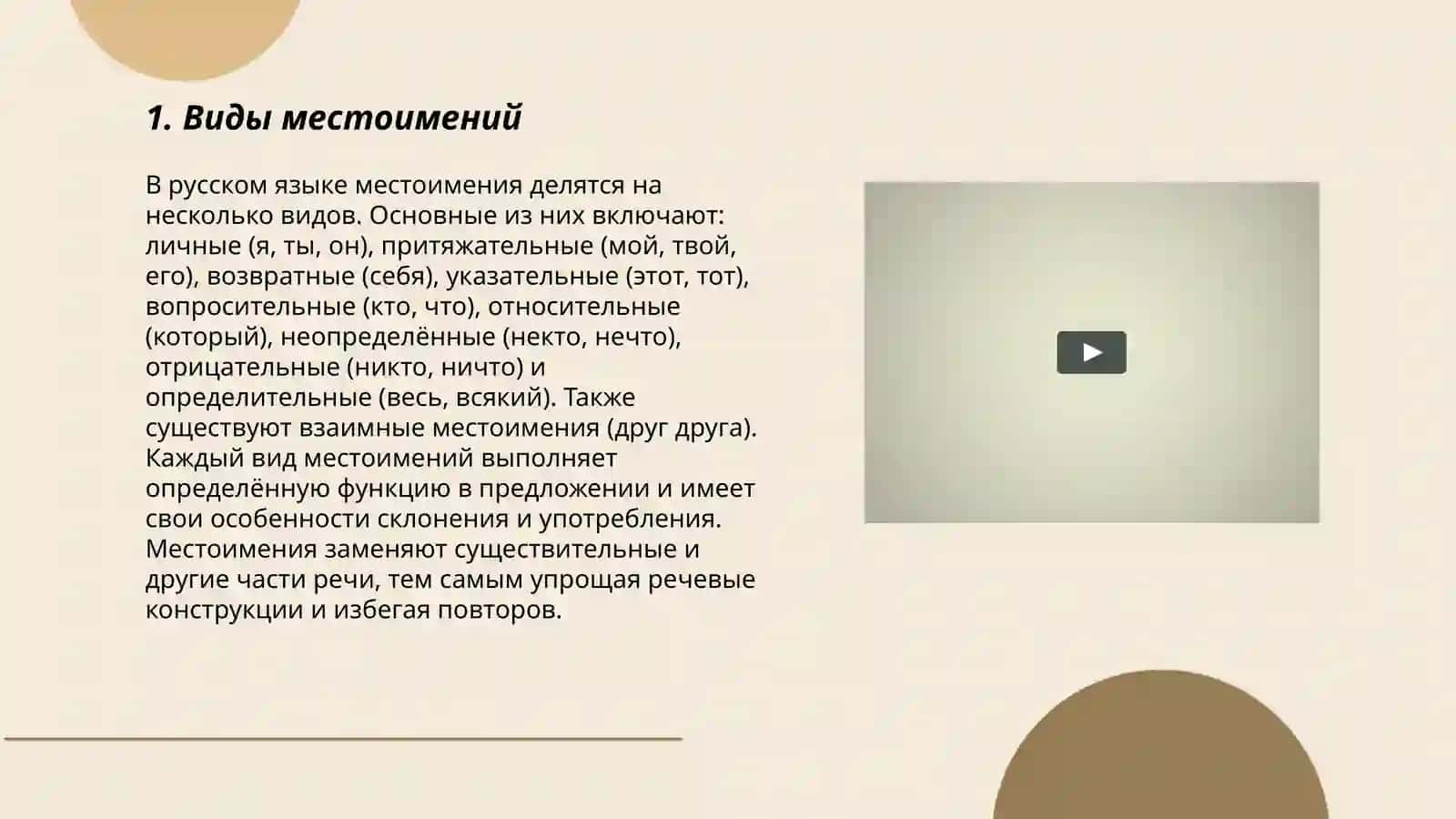 1. Виды местоимений

В русском языке местоимения делятся на несколько видов. Основные из них включают: личные (я, ты, он), притяжательные (мой, твой, его), возвратные (себя), указательные (этот, тот), вопросительные (кто, что), относительные (который), неопределённые (некто, нечто), отрицательные (никто, ничто) и определительные (весь, всякий). Также существуют взаимные местоимения (друг друга). Каждый вид местоимений выполняет определённую функцию в предложении и имеет свои особенности склонения и употребления. Местоимения заменяют существительные и другие части речи, тем самым упрощая речевые конструкции и избегая повторов.